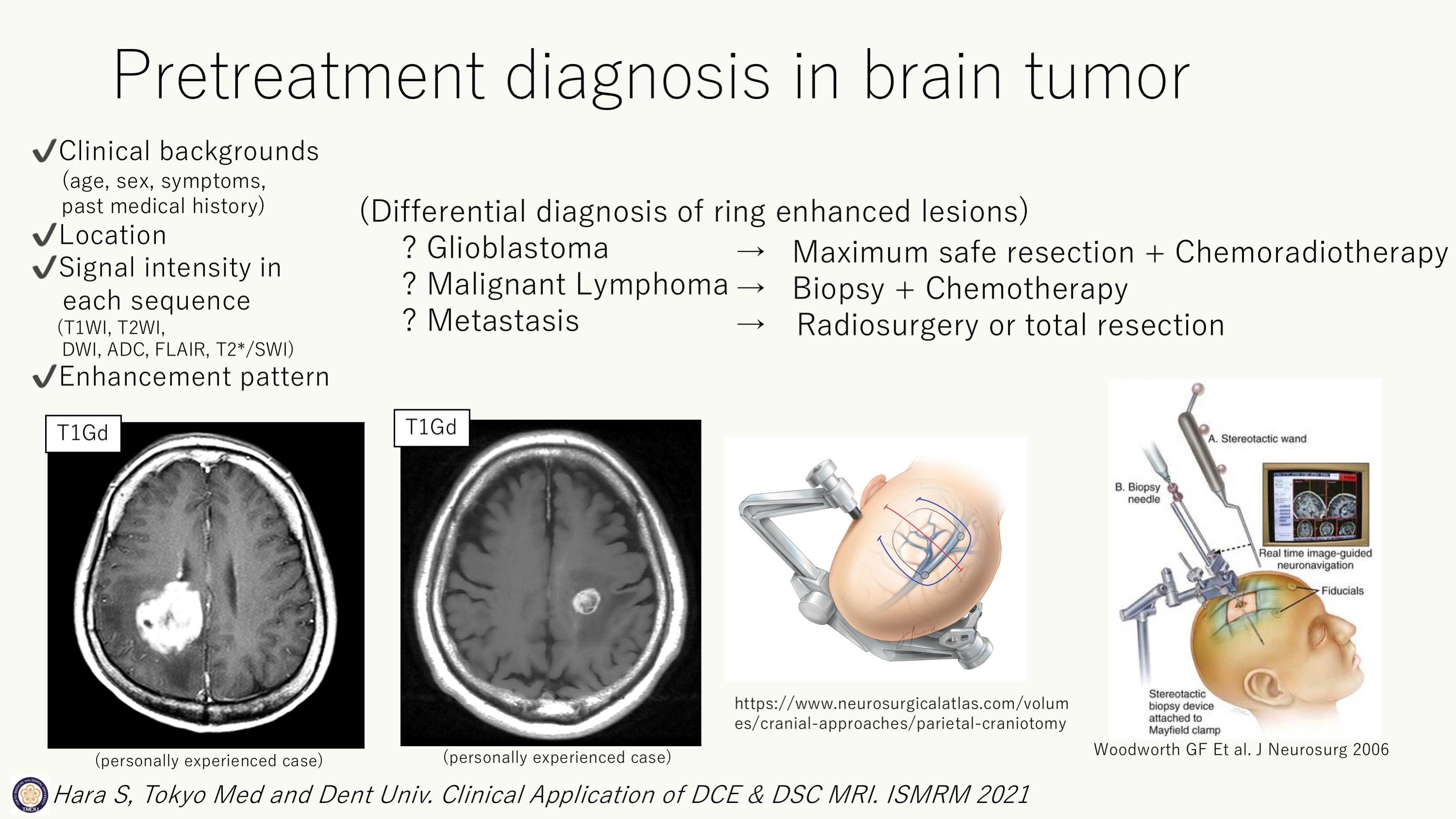 Pretreatment diagnosis in brain tumor

✔Clinical backgrounds
(age, sex, symptoms, past medical history)
✔Location
✔Signal intensity in each sequence
(T1WI, T2WI, DWI, ADC, FLAIR, T2*/SWI)
✔Enhancement pattern

(Differential diagnosis of ring enhanced lesions)
? Glioblastoma → Maximum safe resection + Chemoradiotherapy
? Malignant Lymphoma → Biopsy + Chemotherapy
? Metastasis → Radiosurgery or total resection

T1Gd
(personally experienced case)

T1Gd
(personally experienced case)

https://www.neurosurgicalatlas.com/volumes/cranial-approaches/parietal-craniotomy

A. Stereotactic wand
B. Biopsy needle
Real time image-guided neuronavigation
Fiducials
Stereotactic biopsy device attached to Mayfield clamp
Woodworth GF Et al. J Neurosurg 2006

TMDU
Hara S, Tokyo Med and Dent Univ. Clinical Application of DCE & DSC MRI. ISMRM 2021